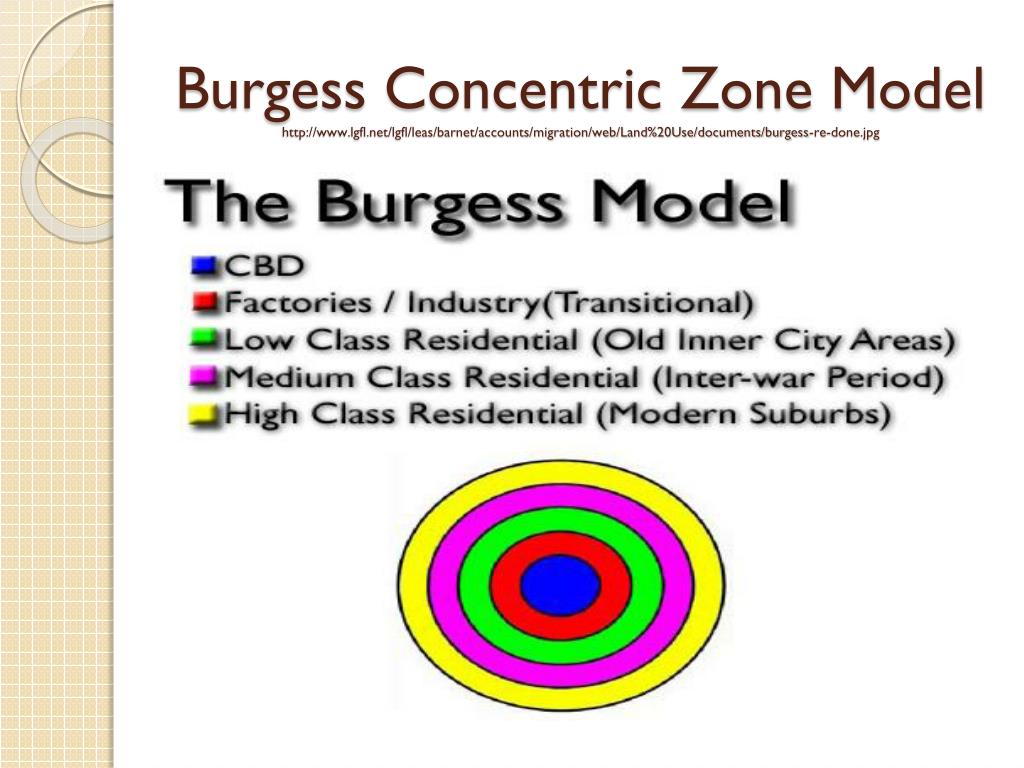 Burgess Concentric Zone Model
http://www.lgfl.net/lgfl/leas/barnet/accounts/migration/web/Land%20Use/documents/burgess-re-done.jpg

The Burgess Model

CBD
Factories / Industry(Transitional)
Low Class Residential (Old Inner City Areas)
Medium Class Residential (Inter-war Period)
High Class Residential (Modern Suburbs)